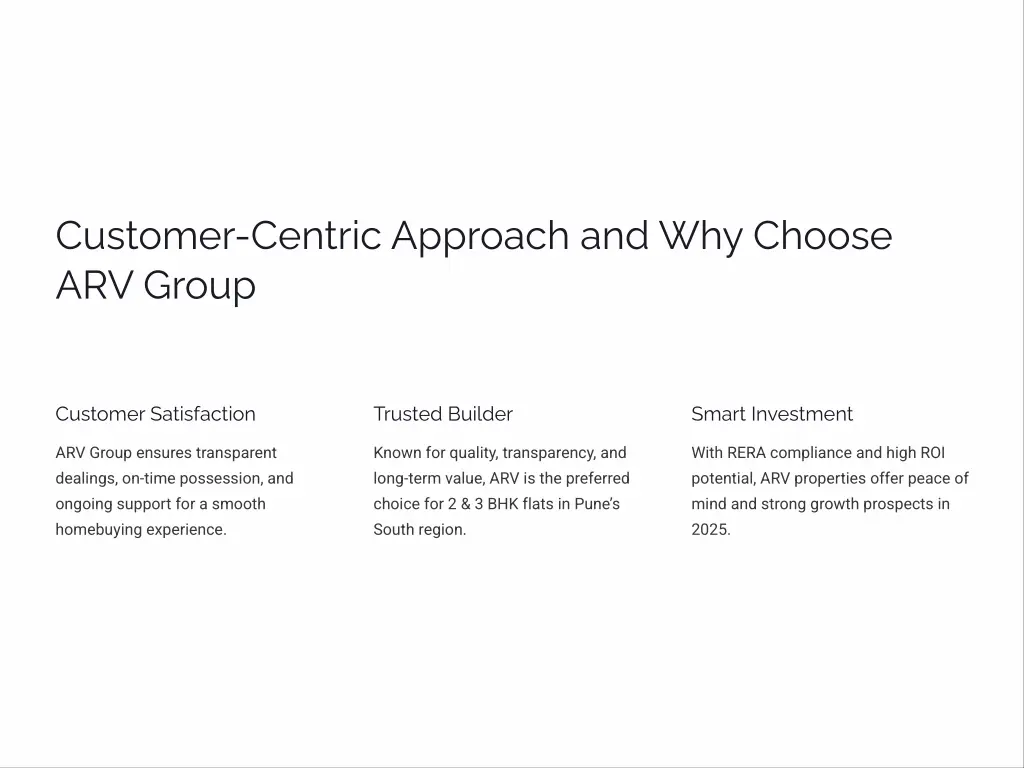 Customer-Centric Approach and Why Choose ARV Group

Customer Satisfaction

ARV Group ensures transparent dealings, on-time possession, and ongoing support for a smooth homebuying experience.

Trusted Builder

Known for quality, transparency, and long-term value, ARV is the preferred choice for 2 & 3 BHK flats in Pune's South region.

Smart Investment

With RERA compliance and high ROI potential, ARV properties offer peace of mind and strong growth prospects in 2025.